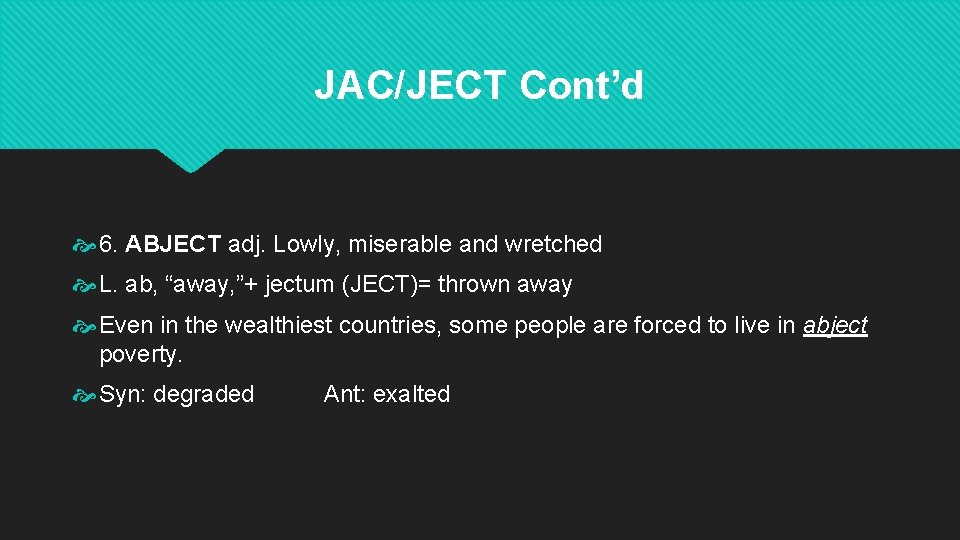 JAC/JECT Cont'd

6. ABJECT adj. Lowly, miserable and wretched

L. ab, "away,"+ jectum (JECT)= thrown away

Even in the wealthiest countries, some people are forced to live in abject poverty.

Syn: degraded Ant: exalted